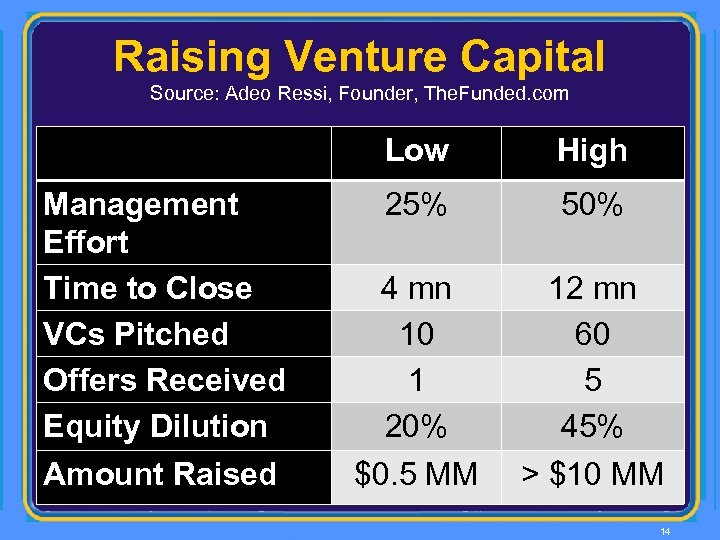 Raising Venture Capital

Source: Adeo Ressi, Founder, TheFunded.com

| | Low | High |
|---|---|---|
| Management Effort | 25% | 50% |
| Time to Close | 4 mn | 12 mn |
| VCs Pitched | 10 | 60 |
| Offers Received | 1 | 5 |
| Equity Dilution | 20% | 45% |
| Amount Raised | \$0.5 MM | > \$10 MM |

14